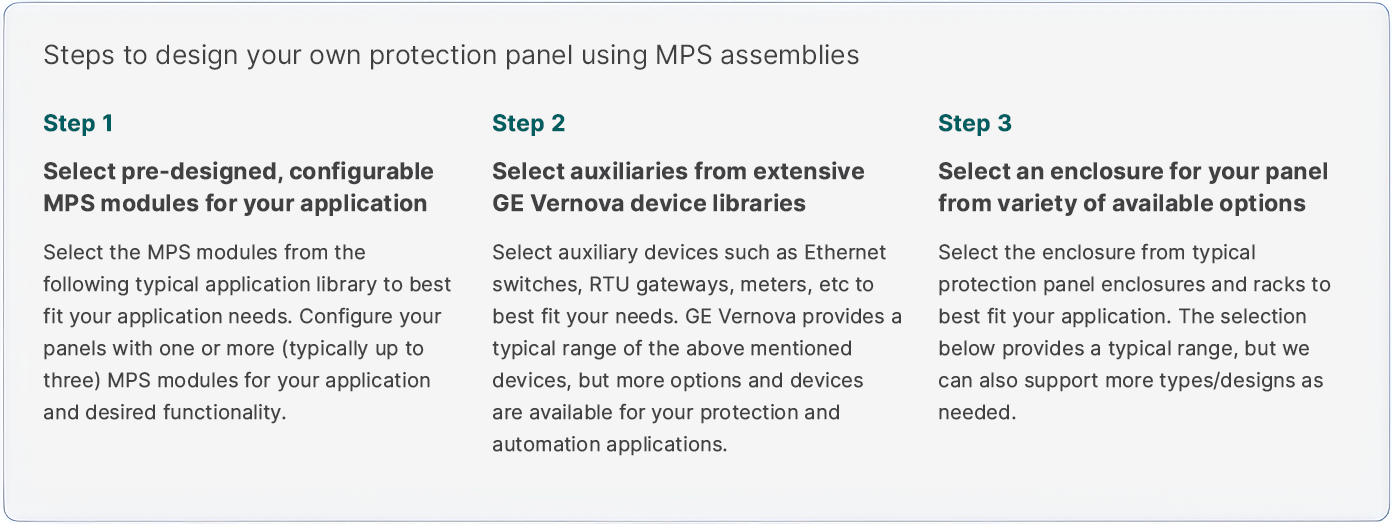 Steps to design your own protection panel using MPS assemblies

Step 1

Select pre-designed, configurable MPS modules for your application

Select the MPS modules from the following typical application library to best fit your application needs. Configure your panels with one or more (typically up to three) MPS modules for your application and desired functionality.

Step 2

Select auxiliaries from extensive GE Vernova device libraries

Select auxiliary devices such as Ethernet switches, RTU gateways, meters, etc to best fit your needs. GE Vernova provides a typical range of the above mentioned devices, but more options and devices are available for your protection and automation applications.

Step 3

Select an enclosure for your panel from variety of available options

Select the enclosure from typical protection panel enclosures and racks to best fit your application. The selection below provides a typical range, but we can also support more types/designs as needed.